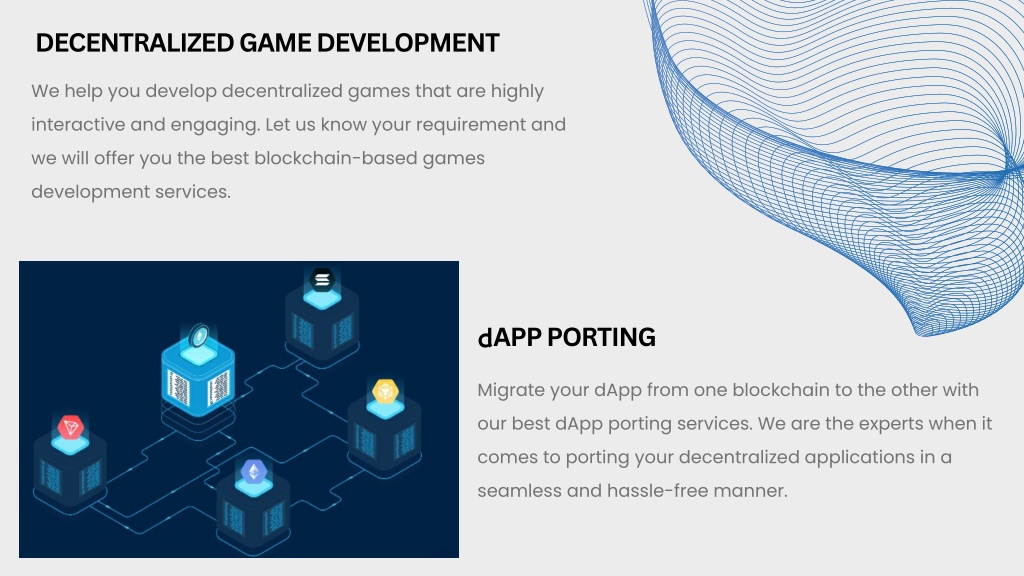 DECENTRALIZED GAME DEVELOPMENT

We help you develop decentralized games that are highly interactive and engaging. Let us know your requirement and we will offer you the best blockchain-based games development services.

dAPP PORTING

Migrate your dApp from one blockchain to the other with our best dApp porting services. We are the experts when it comes to porting your decentralized applications in a seamless and hassle-free manner.